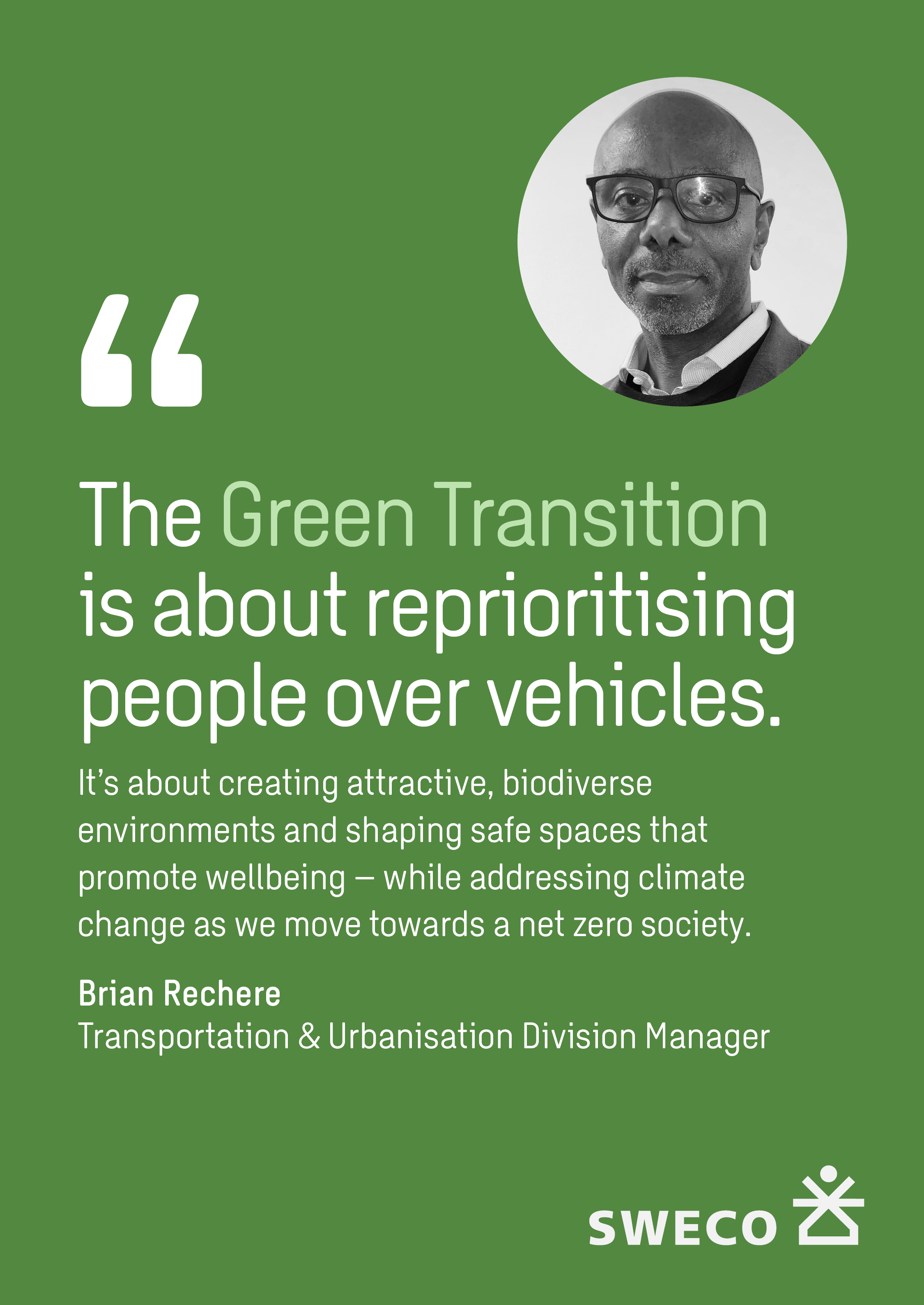 “

The Green Transition is about reprioritising people over vehicles.

It’s about creating attractive, biodiverse environments and shaping safe spaces that promote wellbeing – while addressing climate change as we move towards a net zero society.

Brian Rechere
Transportation & Urbanisation Division Manager

SWECO